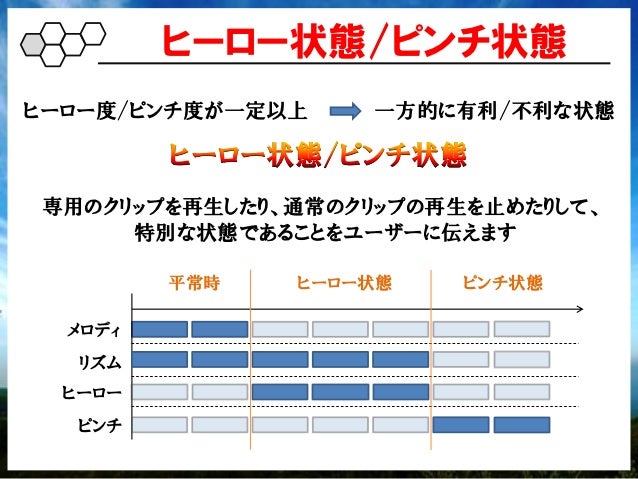 ヒーロー状態/ピンチ状態

ヒーロー度/ピンチ度が一定以上 一方的に有利/不利な状態

ヒーロー状態/ピンチ状態

専用のクリップを再生したり、通常のクリップの再生を止めたりして、特別な状態であることをユーザーに伝えます

平常時 ヒーロー状態 ピンチ状態

メロディ

リズム

ヒーロー

ピンチ